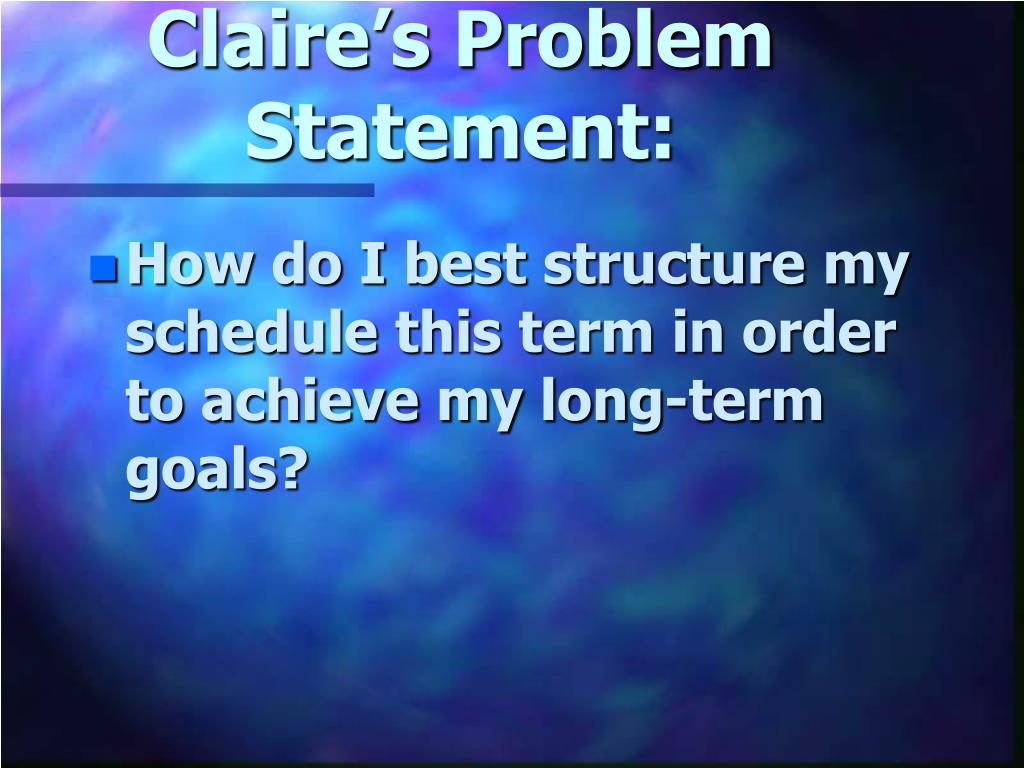 Claire’s Problem Statement:

How do I best structure my schedule this term in order to achieve my long-term goals?